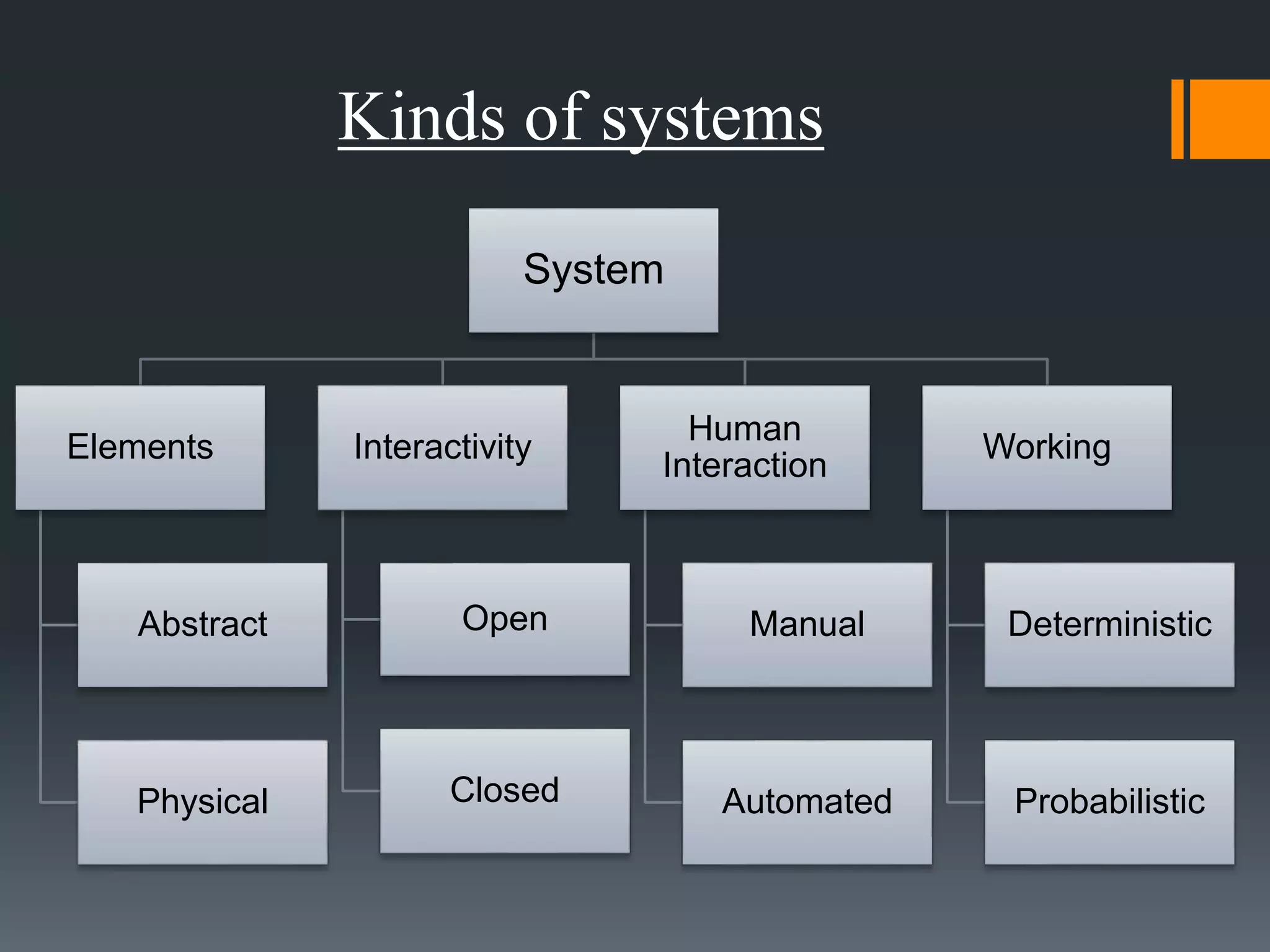 Kinds of systems

System

Elements

Abstract

Physical

Interactivity

Open

Closed

Human Interaction

Manual

Automated

Working

Deterministic

Probabilistic